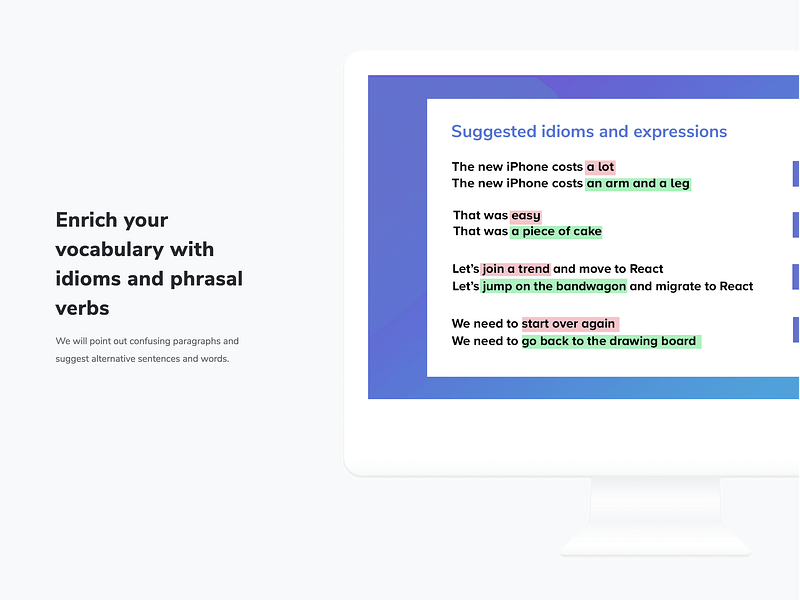 Enrich your vocabulary with idioms and phrasal verbs

We will point out confusing paragraphs and suggest alternative sentences and words.

Suggested idioms and expressions

The new iPhone costs a lot
The new iPhone costs an arm and a leg

That was easy
That was a piece of cake

Let's join a trend and move to React
Let's jump on the bandwagon and migrate to React

We need to start over again
We need to go back to the drawing board